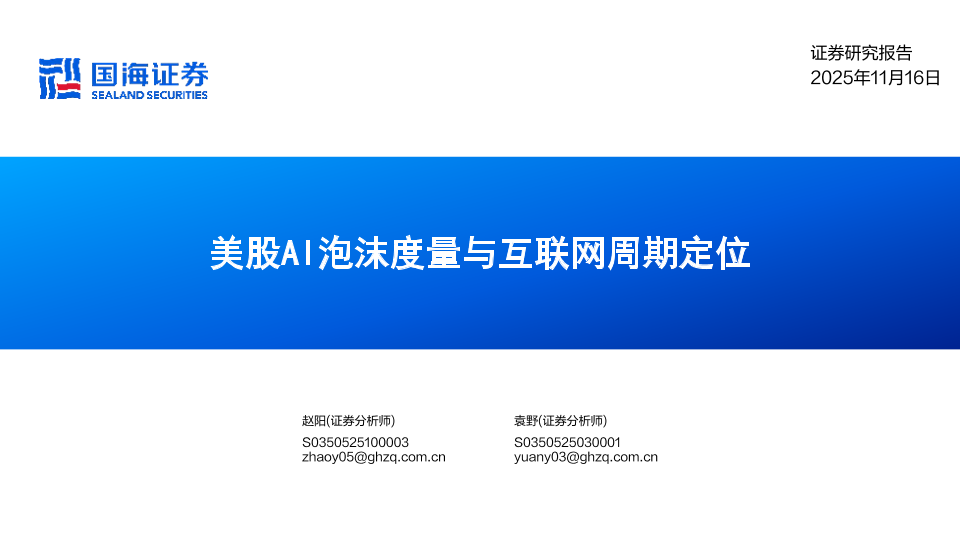 国海证券
SEALAND SECURITIES

证券研究报告
2025年11月16日

美股AI泡沫度量与互联网周期定位

赵阳(证券分析师)
S0350525100003
zhaoy05@ghzq.com.cn

袁野(证券分析师)
S0350525030001
yuany03@ghzq.com.cn